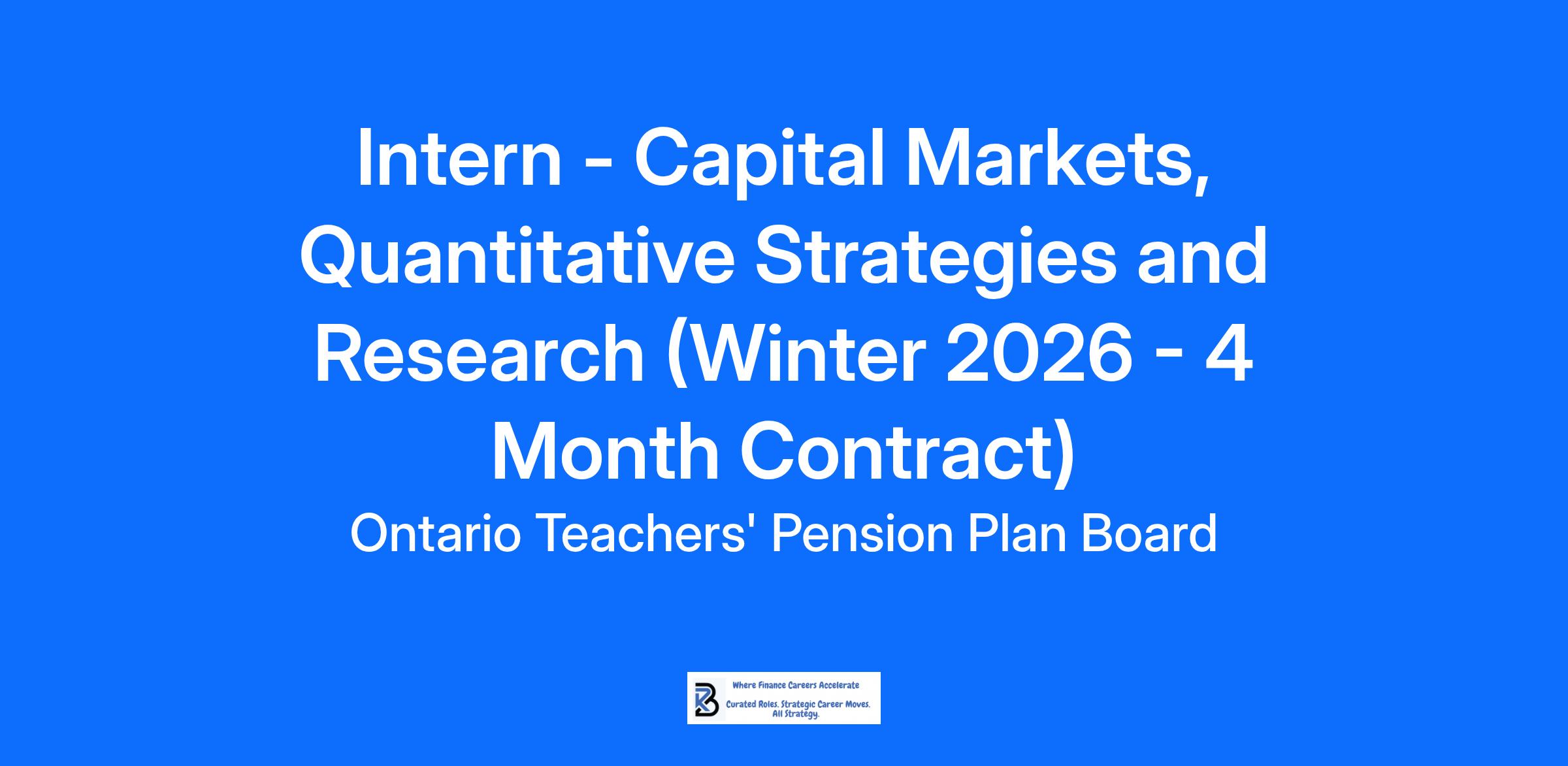 Intern - Capital Markets, Quantitative Strategies and Research (Winter 2026 - 4 Month Contract)

Ontario Teachers' Pension Plan Board

Where Finance Careers Accelerate

Curated Roles. Strategic Career Moves. All Strategy.